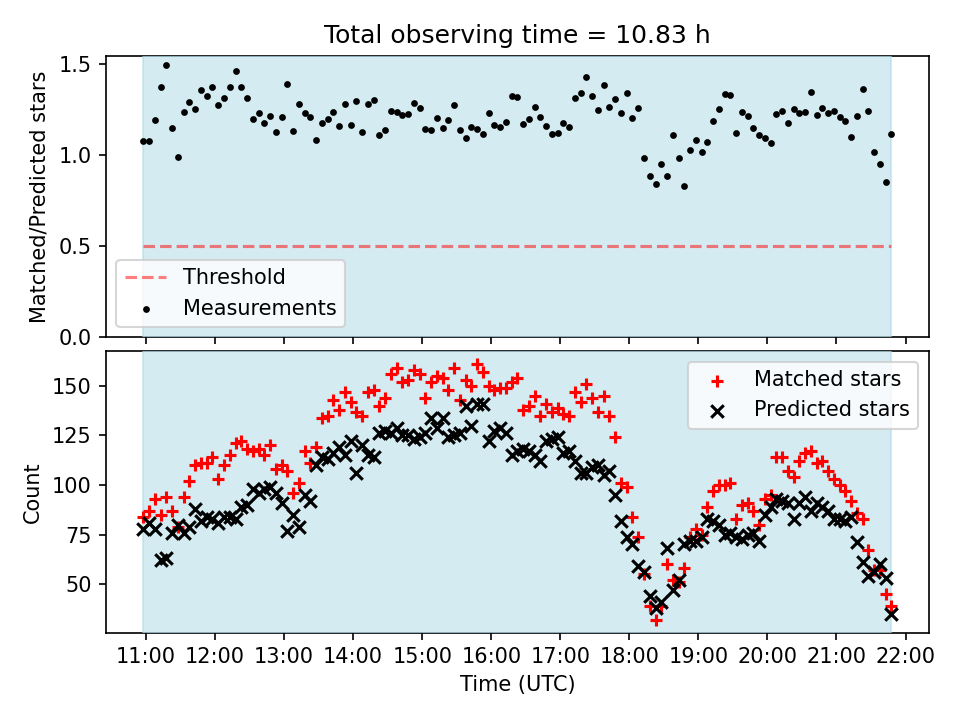 Total observing time = 10.83 h

Matched/Predicted stars

1.5
1.0
0.5
0.0

Threshold
Measurements

Count

150
125
100
75
50

Matched stars
Predicted stars

11:00 12:00 13:00 14:00 15:00 16:00 17:00 18:00 19:00 20:00 21:00 22:00

Time (UTC)